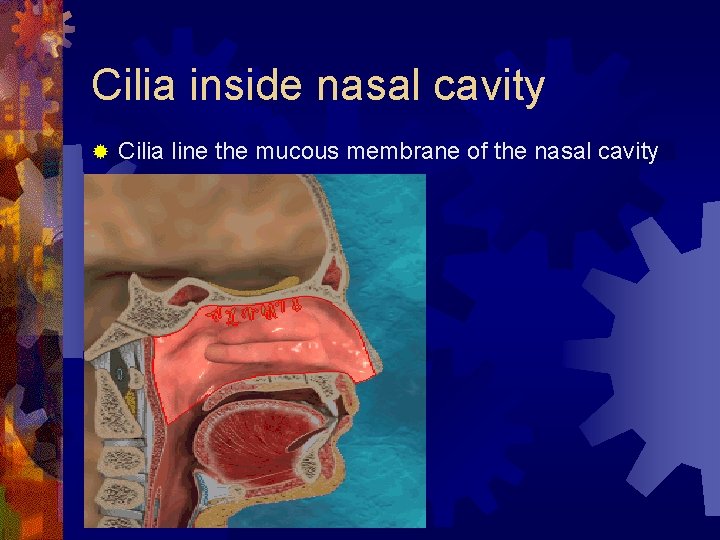 Cilia inside nasal cavity

Cilia line the mucous membrane of the nasal cavity